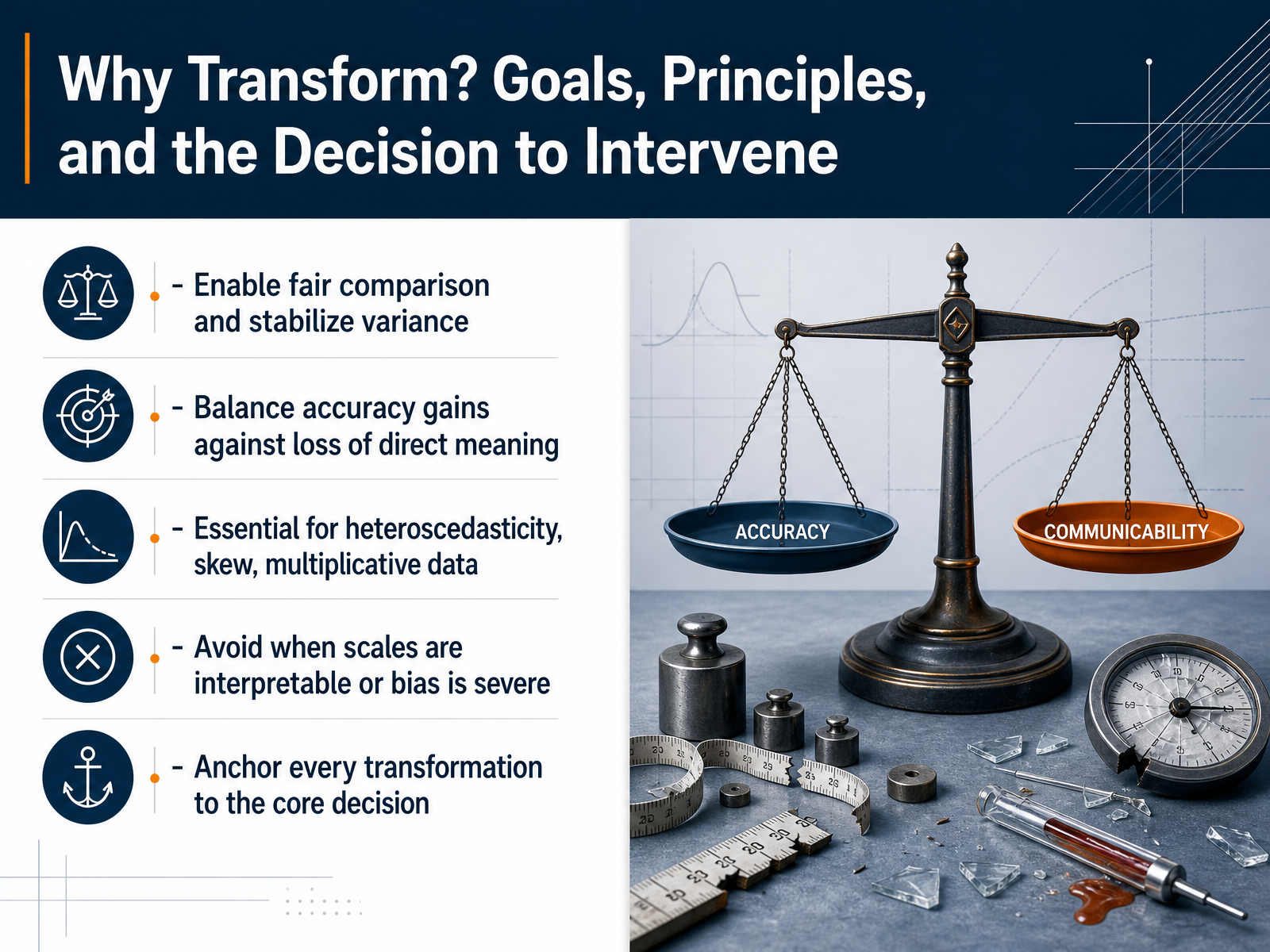 Why Transform? Goals, Principles, and the Decision to Intervene

- Enable fair comparison and stabilize variance

- Balance accuracy gains against loss of direct meaning

- Essential for heteroscedasticity, skew, multiplicative data

- Avoid when scales are interpretable or bias is severe

- Anchor every transformation to the core decision

ACCURACY

COMMUNICABILITY